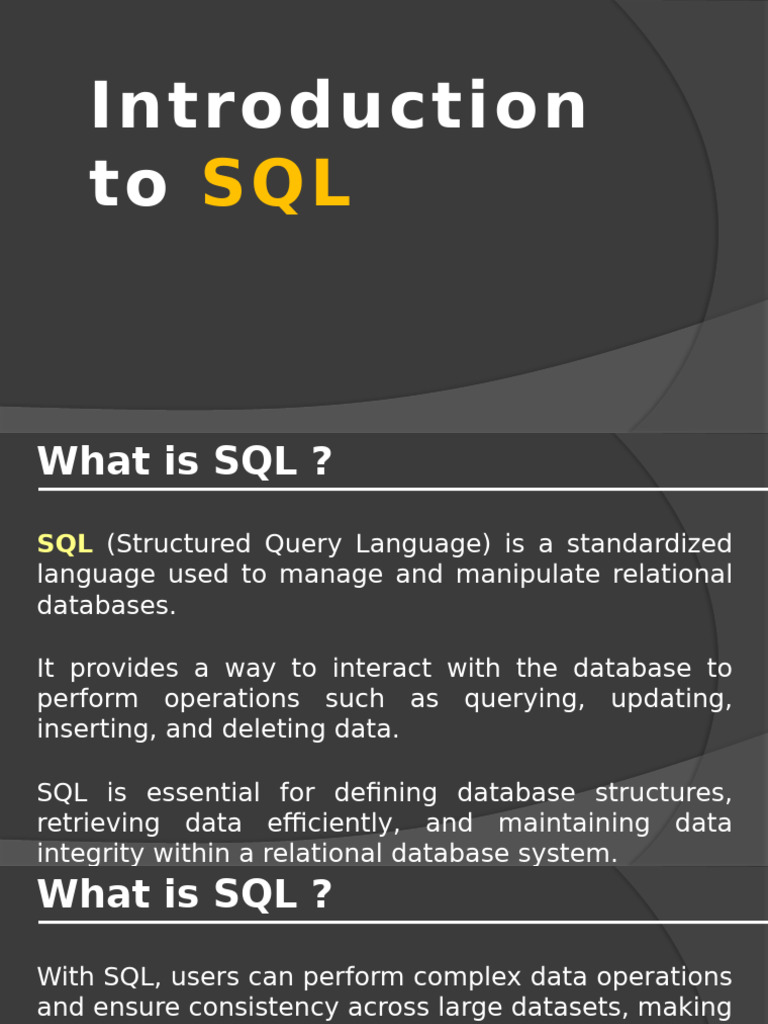 Introduction to SQL

What is SQL ?

SQL (Structured Query Language) is a standardized language used to manage and manipulate relational databases.

It provides a way to interact with the database to perform operations such as querying, updating, inserting, and deleting data.

SQL is essential for defining database structures, retrieving data efficiently, and maintaining data integrity within a relational database system.

What is SQL ?

With SQL, users can perform complex data operations and ensure consistency across large datasets, making